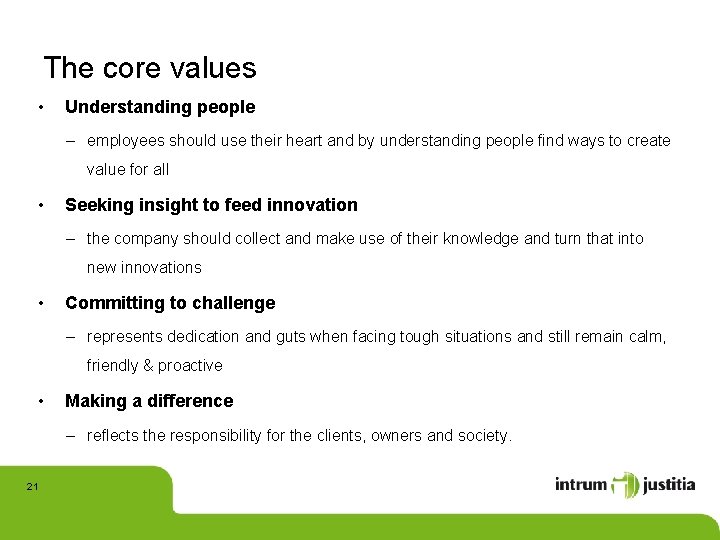 The core values

• Understanding people
– employees should use their heart and by understanding people find ways to create value for all

• Seeking insight to feed innovation
– the company should collect and make use of their knowledge and turn that into new innovations

• Committing to challenge
– represents dedication and guts when facing tough situations and still remain calm, friendly & proactive

• Making a difference
– reflects the responsibility for the clients, owners and society.

21

intrum justitia